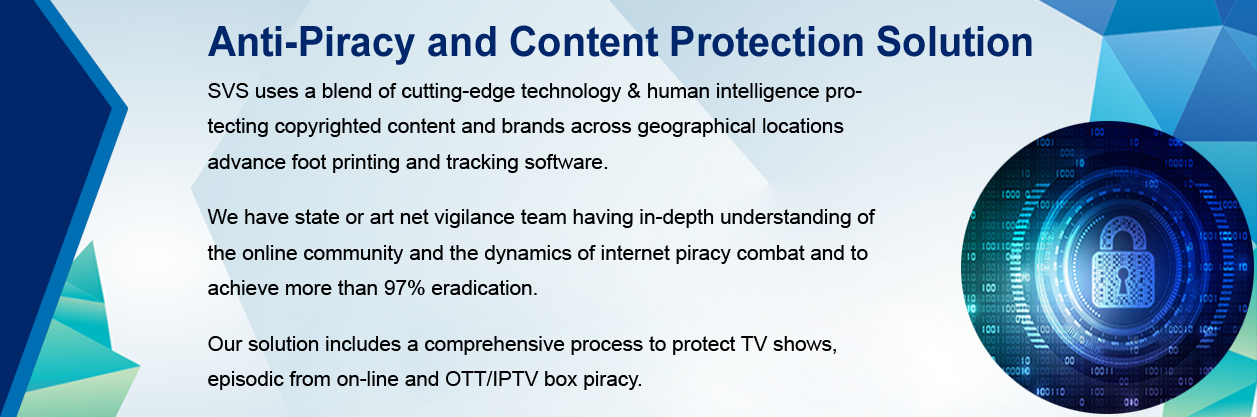 Anti-Piracy and Content Protection Solution

SVS uses a blend of cutting-edge technology & human intelligence protecting copyrighted content and brands across geographical locations advance foot printing and tracking software.

We have state or art net vigilance team having in-depth understanding of the online community and the dynamics of internet piracy combat and to achieve more than 97% eradication.

Our solution includes a comprehensive process to protect TV shows, episodic from on-line and OTT/IPTV box piracy.